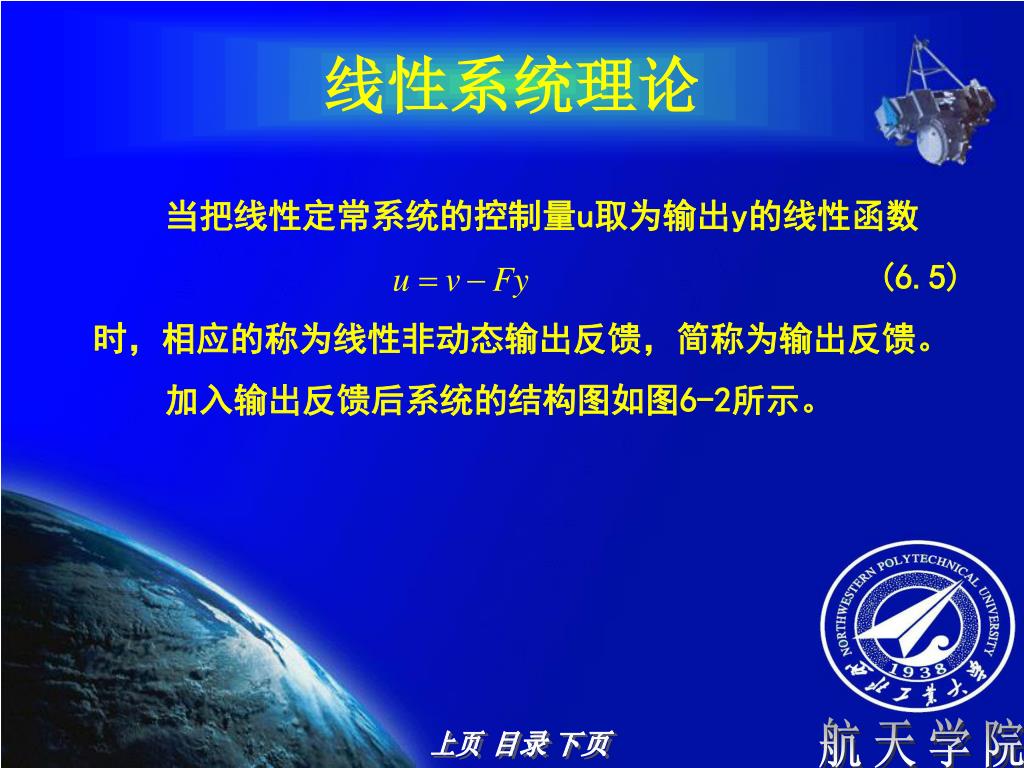 线性系统理论

当把线性定常系统的控制量u取为输出y的线性函数

$u = v - Fy$ (6.5)

时，相应的称为线性非动态输出反馈，简称为输出反馈。

加入输出反馈后系统的结构图如图6-2所示。

NORTHWESTERN POLYTECHNICAL UNIVERSITY 1938 西北工业大学

上页 目录 下页

航天学院